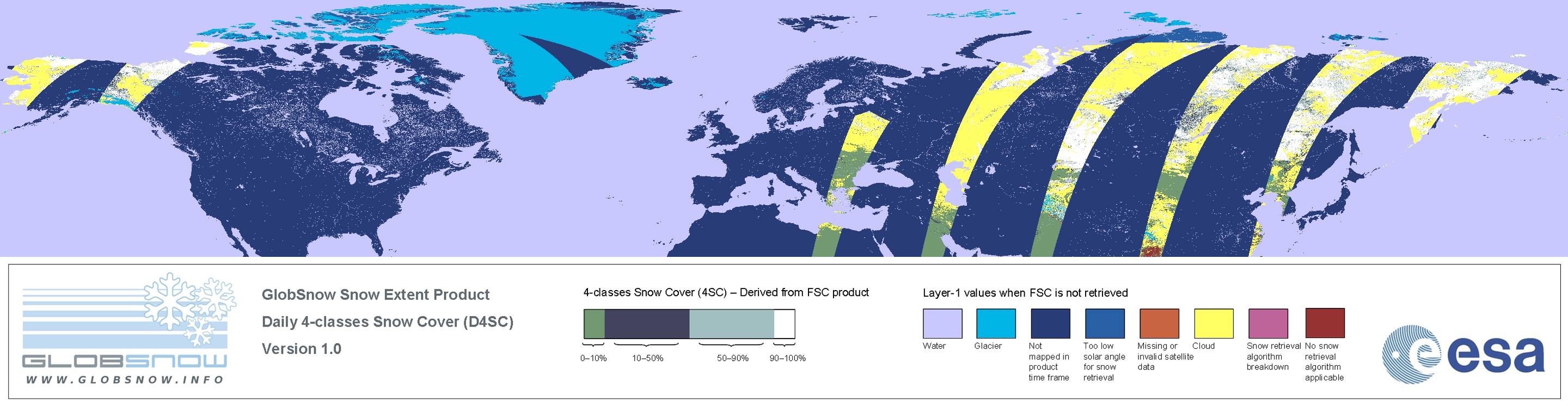 GLOBSNOW
WWW.GLOBSNOW.INFO

GlobSnow Snow Extent Product

Daily 4-classes Snow Cover (D4SC)

Version 1.0

4-classes Snow Cover (4SC) – Derived from FSC product

0–10%
10–50%
50–90%
90–100%

Layer-1 values when FSC is not retrieved

Water
Glacier
Not mapped in product time frame
Too low solar angle for snow retrieval
Missing or invalid satellite data
Cloud
Snow retrieval algorithm breakdown
No snow retrieval algorithm applicable

esa